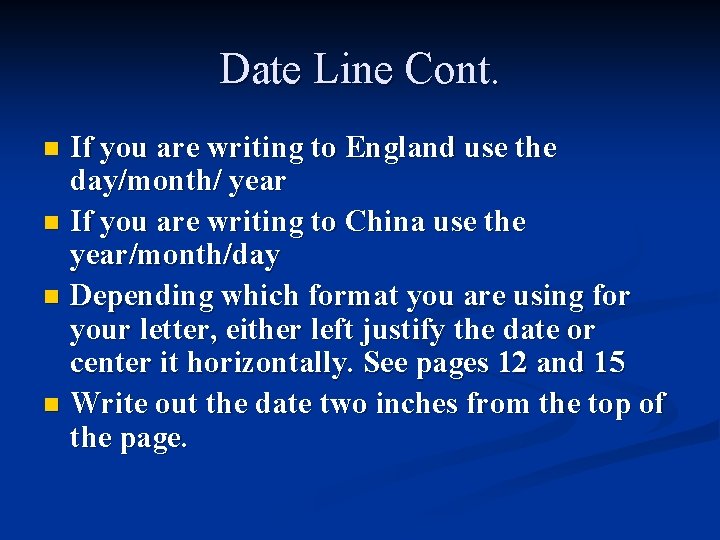 Date Line Cont.

- If you are writing to England use the day/month/ year
- If you are writing to China use the year/month/day
- Depending which format you are using for your letter, either left justify the date or center it horizontally. See pages 12 and 15
- Write out the date two inches from the top of the page.